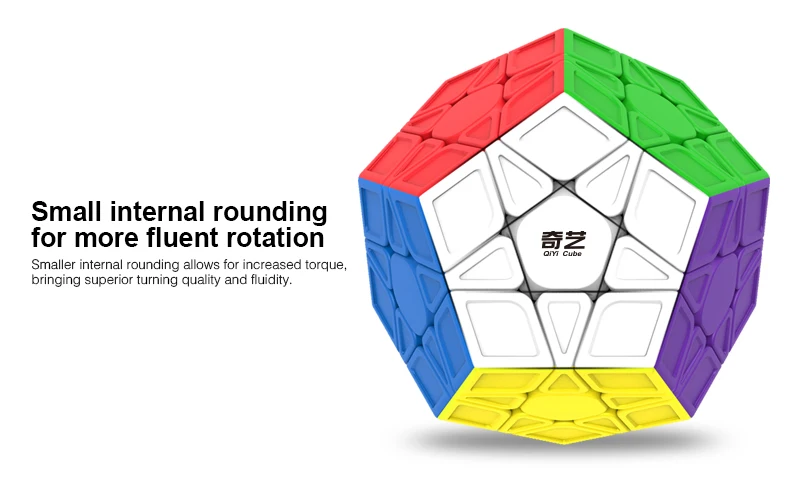 Small internal rounding for more fluent rotation

Smaller internal rounding allows for increased torque, bringing superior turning quality and fluidity.

奇艺
QiYi Cube